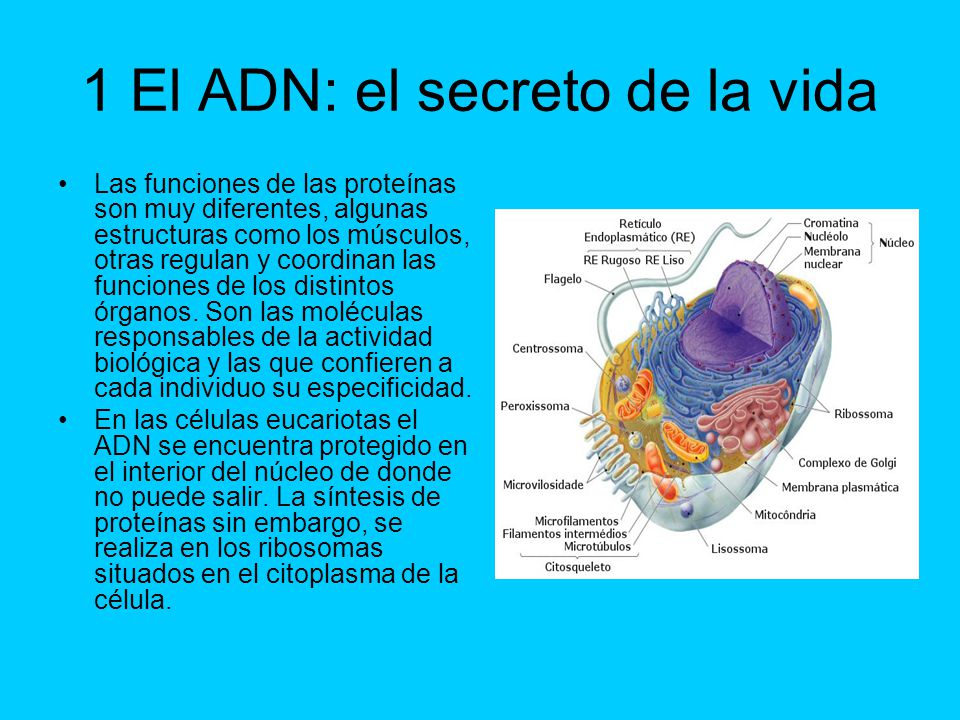 1 El ADN: el secreto de la vida

• Las funciones de las proteínas son muy diferentes, algunas estructuras como los músculos, otras regulan y coordinan las funciones de los distintos órganos. Son las moléculas responsables de la actividad biológica y las que confieren a cada individuo su especificidad.

• En las células eucariotas el ADN se encuentra protegido en el interior del núcleo de donde no puede salir. La síntesis de proteínas sin embargo, se realiza en los ribosomas situados en el citoplasma de la célula.

Retículo Endoplasmático (RE)
RE Rugoso
RE Liso
Flagelo
Centrossoma
Peroxissoma
Microvilosidade
Microfilamentos
Filamentos intermédios
Microtúbulos
Citosqueleto
Cromatina
Nucléolo
Membrana nuclear
Núcleo
Ribossoma
Complexo de Golgi
Membrana plasmática
Mitocôndria
Lisossoma